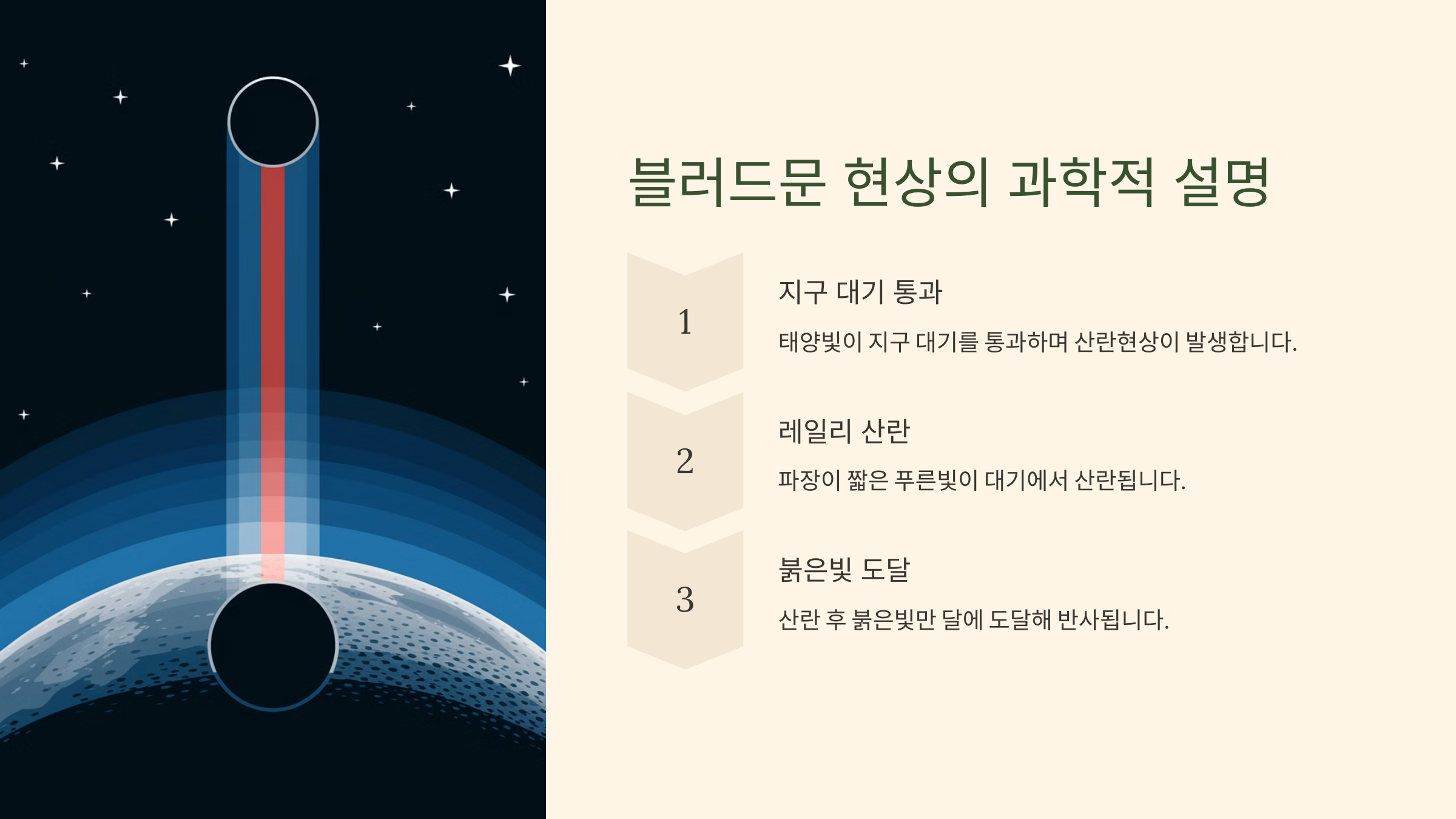 블러드문 현상의 과학적 설명

1

지구 대기 통과

태양빛이 지구 대기를 통과하며 산란현상이 발생합니다.

2

레일리 산란

파장이 짧은 푸른빛이 대기에서 산란됩니다.

3

붉은빛 도달

산란 후 붉은빛만 달에 도달해 반사됩니다.